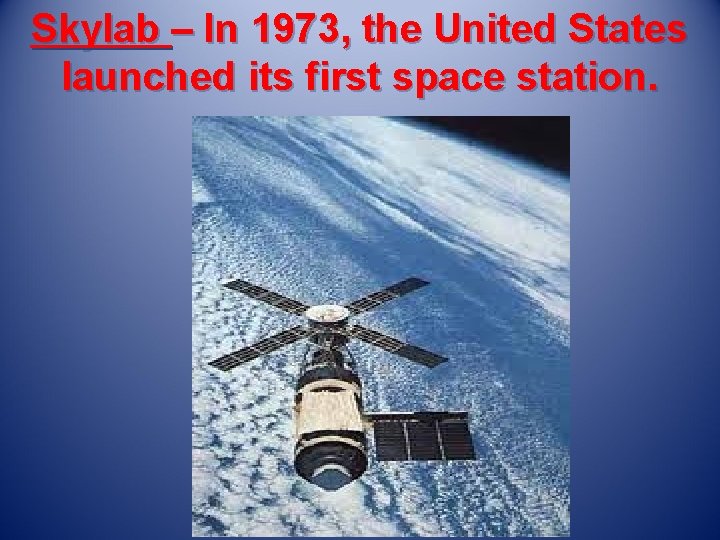 Skylab – In 1973, the United States launched its first space station.